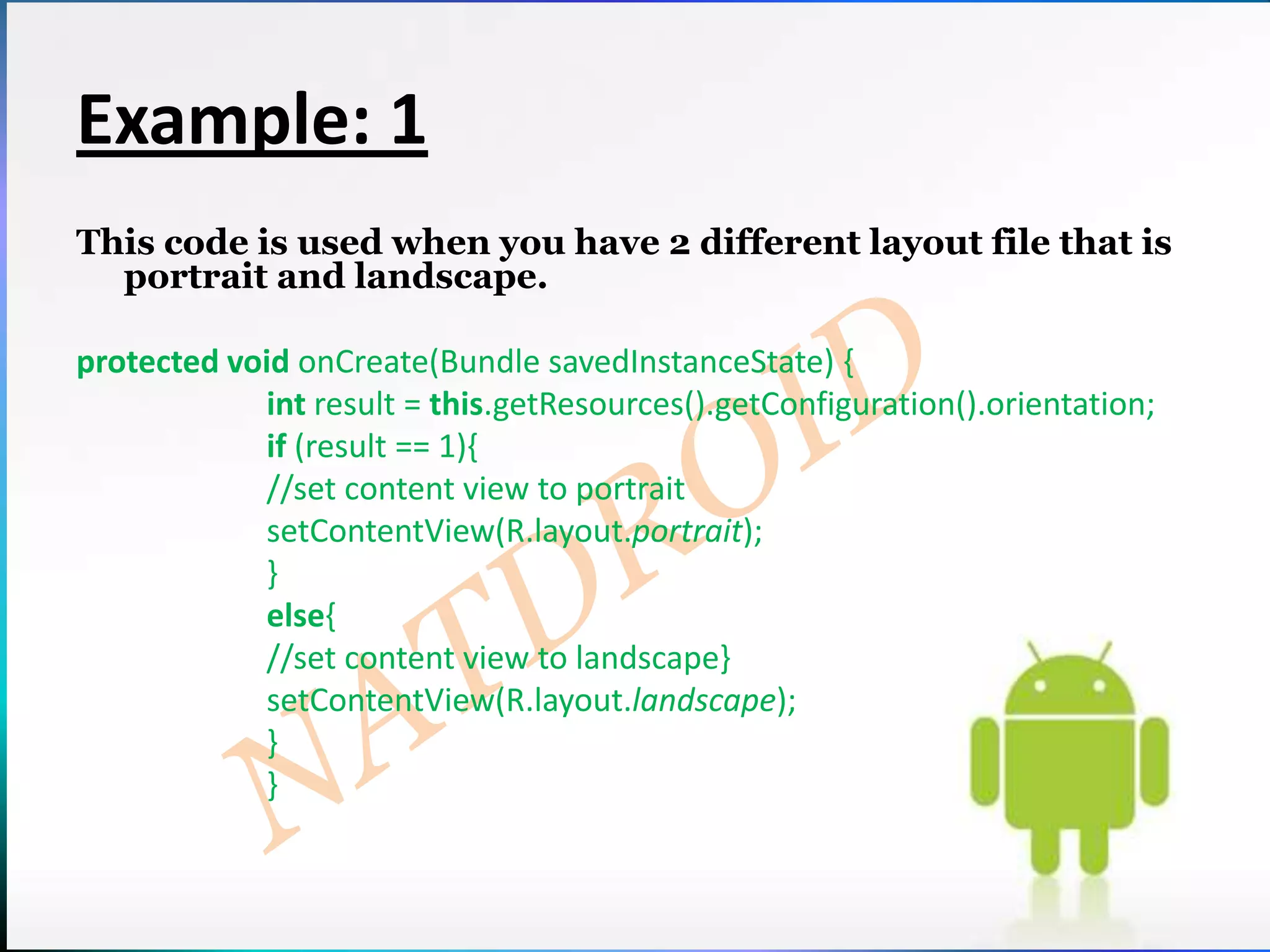 Example: 1

This code is used when you have 2 different layout file that is portrait and landscape.

protected void onCreate(Bundle savedInstanceState) {
int result = this.getResources().getConfiguration().orientation;
if (result == 1){
//set content view to portrait
setContentView(R.layout.portrait);
}
else{
//set content view to landscape}
setContentView(R.layout.landscape);
}
}

NATDROID